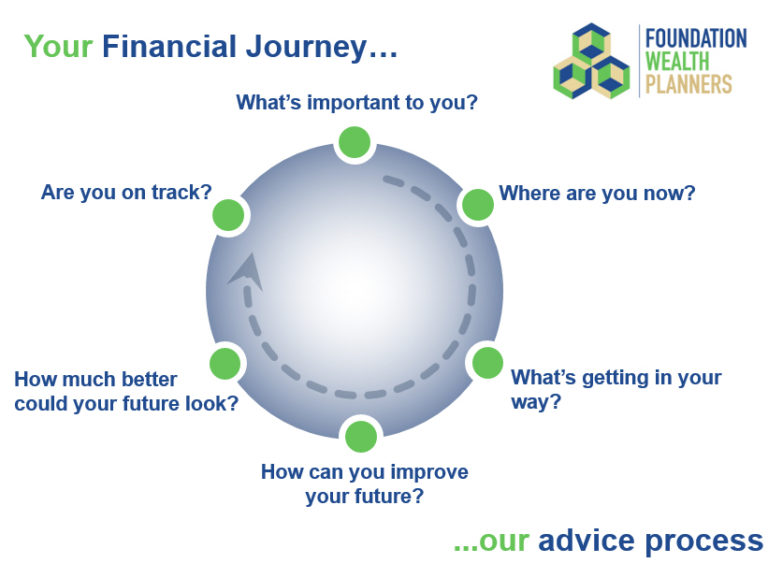 Your Financial Journey…

FOUNDATION
WEALTH
PLANNERS

What's important to you?

Where are you now?

What's getting in your way?

How can you improve your future?

How much better could your future look?

Are you on track?

...our advice process